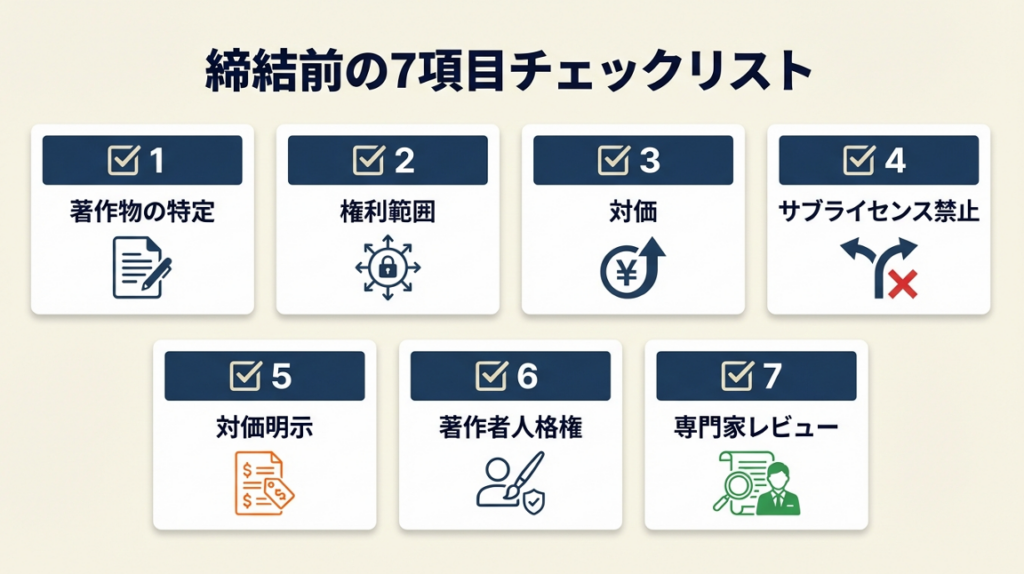 締結前の7項目チェックリスト

1
著作物の特定

2
権利範囲

3
対価

4
サブライセンス禁止

5
対価明示

6
著作者人格権

7
専門家レビュー